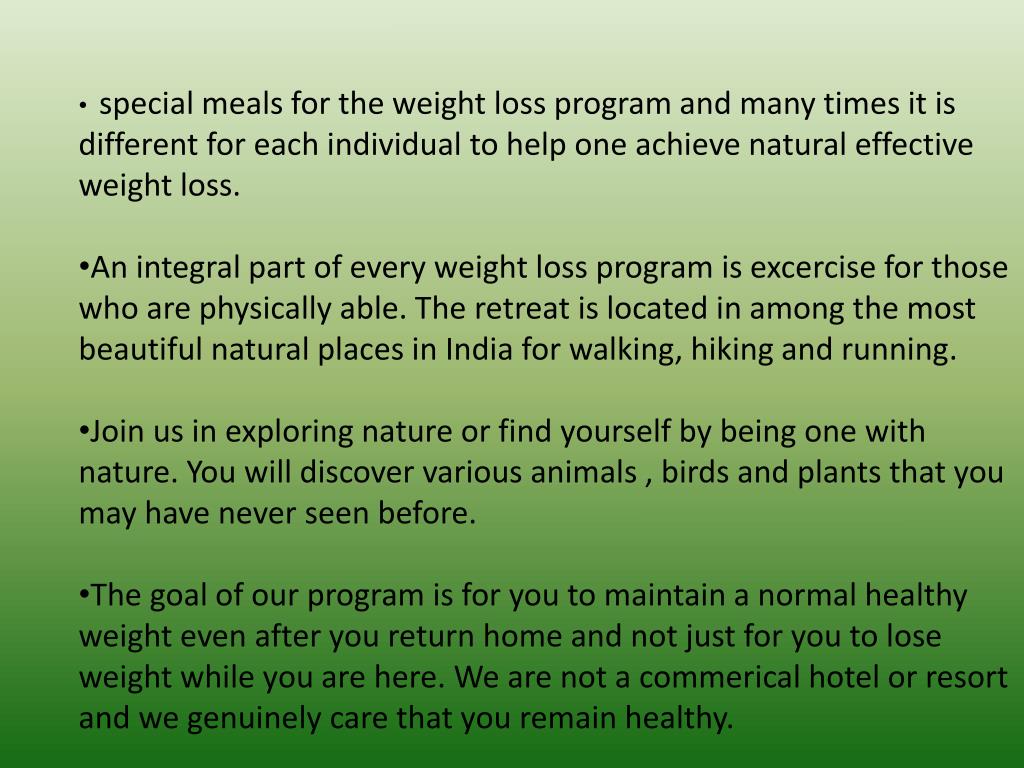 • special meals for the weight loss program and many times it is different for each individual to help one achieve natural effective weight loss.

•An integral part of every weight loss program is excercise for those who are physically able. The retreat is located in among the most beautiful natural places in India for walking, hiking and running.

•Join us in exploring nature or find yourself by being one with nature. You will discover various animals , birds and plants that you may have never seen before.

•The goal of our program is for you to maintain a normal healthy weight even after you return home and not just for you to lose weight while you are here. We are not a commerical hotel or resort and we genuinely care that you remain healthy.